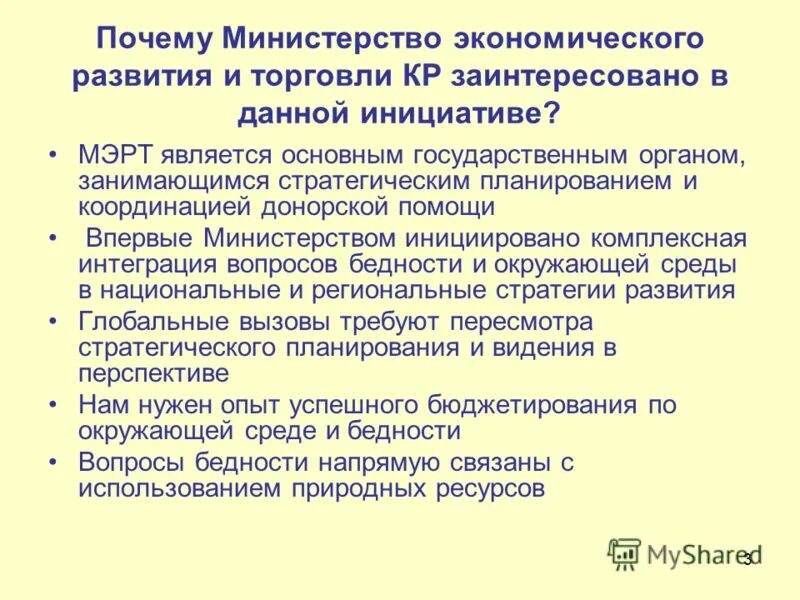 Почему Министерство экономического развития и торговли КР заинтересовано в данной инициативе?

• МЭРТ является основным государственным органом, занимающимся стратегическим планированием и координацией донорской помощи

• Впервые Министерством инициировано комплексная интеграция вопросов бедности и окружающей среды в национальные и региональные стратегии развития

• Глобальные вызовы требуют пересмотра стратегического планирования и видения в перспективе

• Нам нужен опыт успешного бюджетирования по окружающей среде и бедности

• Вопросы бедности напрямую связаны с использованием природных ресурсов

MyShared

3